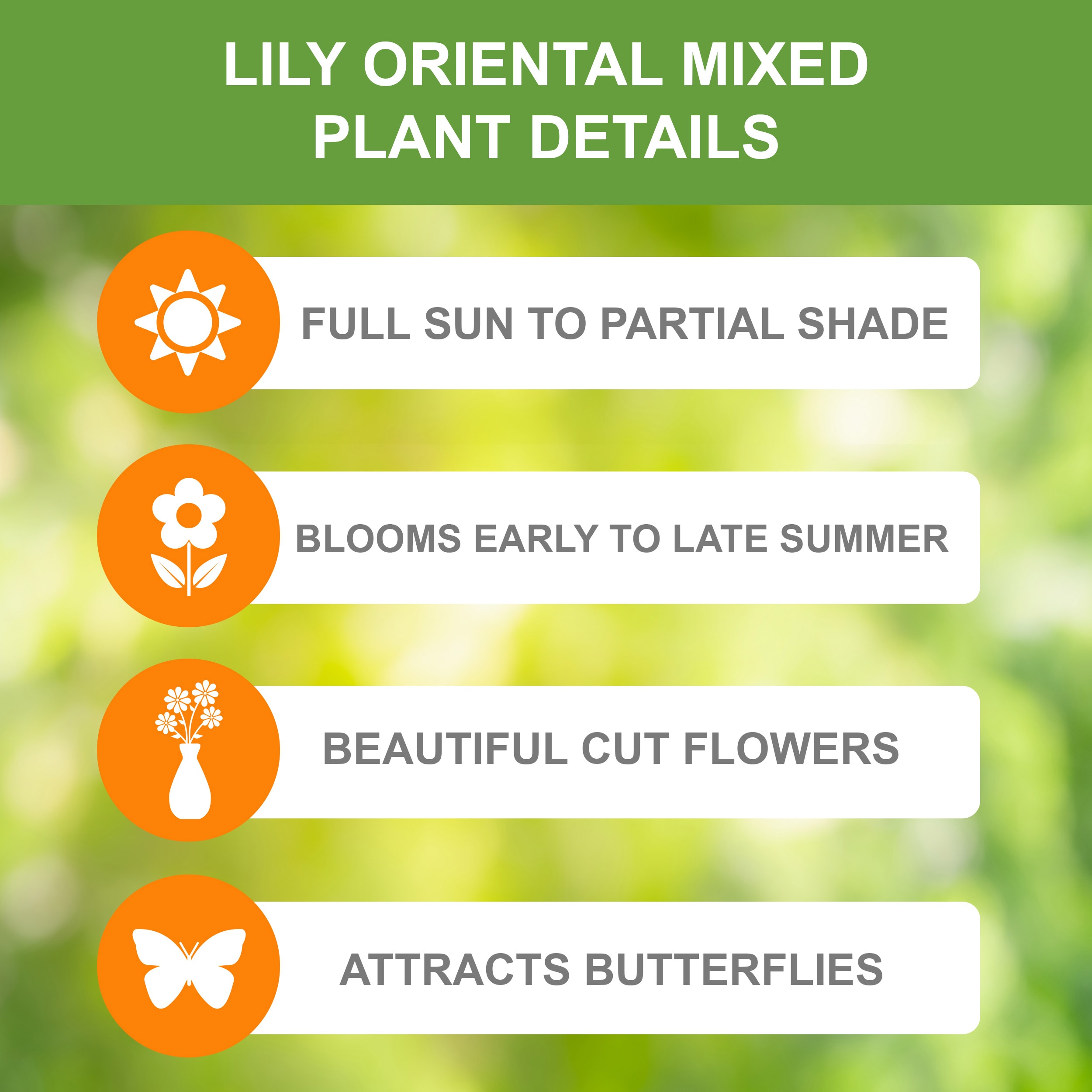 LILY ORIENTAL MIXED
PLANT DETAILS

FULL SUN TO PARTIAL SHADE

BLOOMS EARLY TO LATE SUMMER

BEAUTIFUL CUT FLOWERS

ATTRACTS BUTTERFLIES